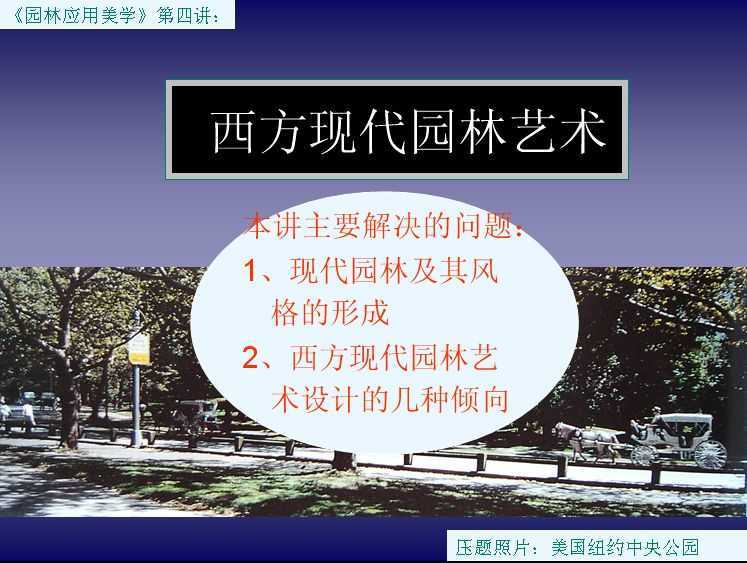 《园林应用美学》第四讲：

西方现代园林艺术

本讲主要解决的问题：
1、现代园林及其风格的形成
2、西方现代园林艺术设计的几种倾向

压题照片：美国纽约中央公园